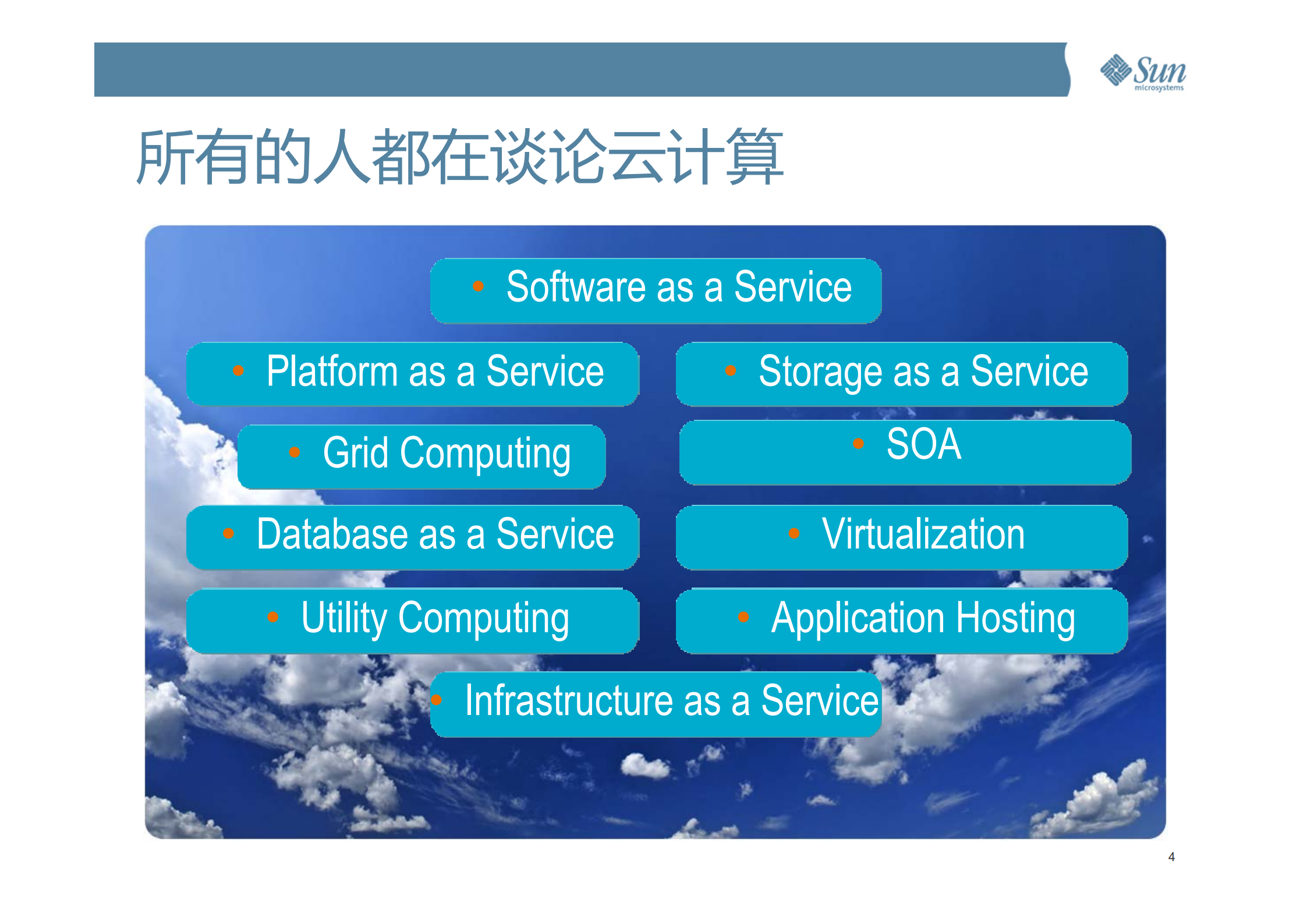 Sun microsystems

所有的人都在谈论云计算

• Software as a Service

• Platform as a Service

• Storage as a Service

• Grid Computing

• SOA

• Database as a Service

• Virtualization

• Utility Computing

• Application Hosting

• Infrastructure as a Service

4